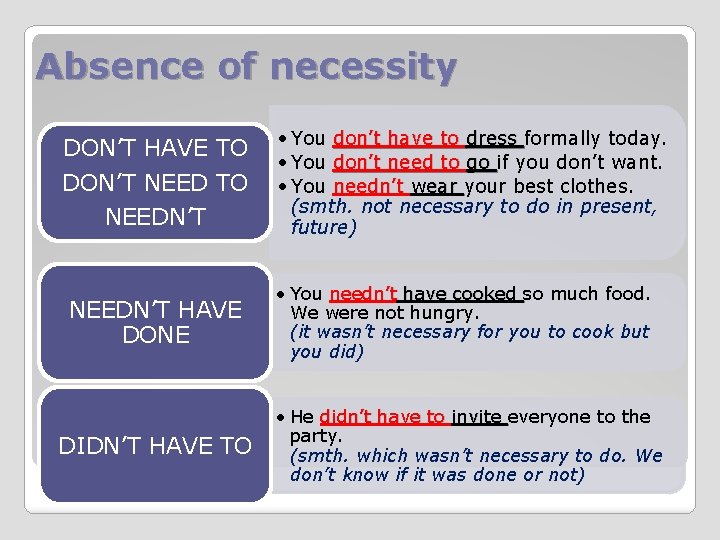 Absence of necessity

DON'T HAVE TO
DON'T NEED TO
NEEDN'T

• You don't have to dress formally today.
• You don't need to go if you don't want.
• You needn't wear your best clothes.
(smth. not necessary to do in present, future)

NEEDN'T HAVE DONE

• You needn't have cooked so much food. We were not hungry.
(it wasn't necessary for you to cook but you did)

DIDN'T HAVE TO

• He didn't have to invite everyone to the party.
(smth. which wasn't necessary to do. We don't know if it was done or not)